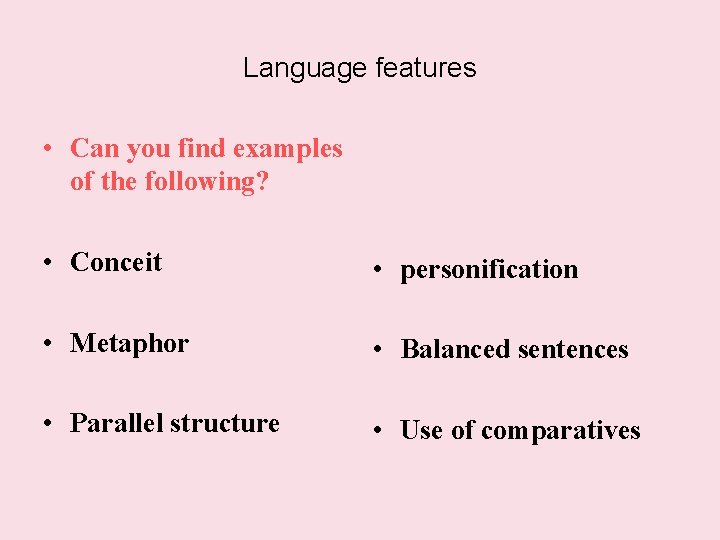 Language features

• Can you find examples of the following?

• Conceit

• Metaphor

• Parallel structure

• personification

• Balanced sentences

• Use of comparatives